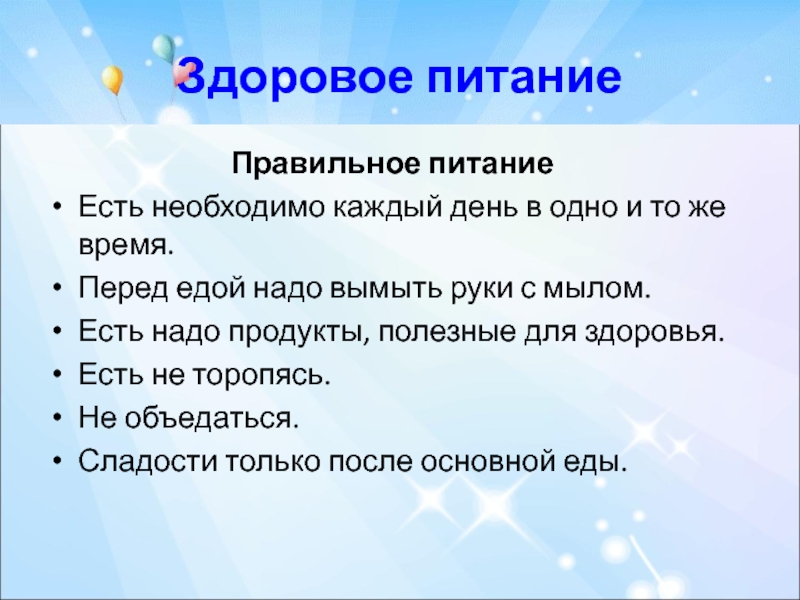 Здоровое питание

Правильное питание

• Есть необходимо каждый день в одно и то же время.
• Перед едой надо вымыть руки с мылом.
• Есть надо продукты, полезные для здоровья.
• Есть не торопясь.
• Не объедаться.
• Сладости только после основной еды.